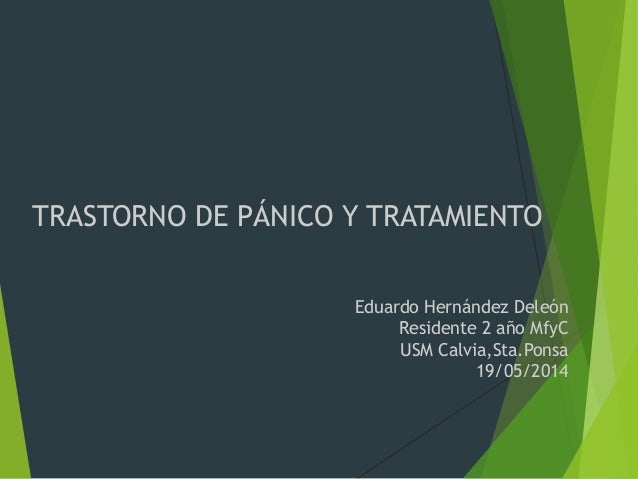 TRASTORNO DE PÁNICO Y TRATAMIENTO

Eduardo Hernández Deleón
Residente 2 año MfyC
USM Calvia,Sta.Ponsa
19/05/2014